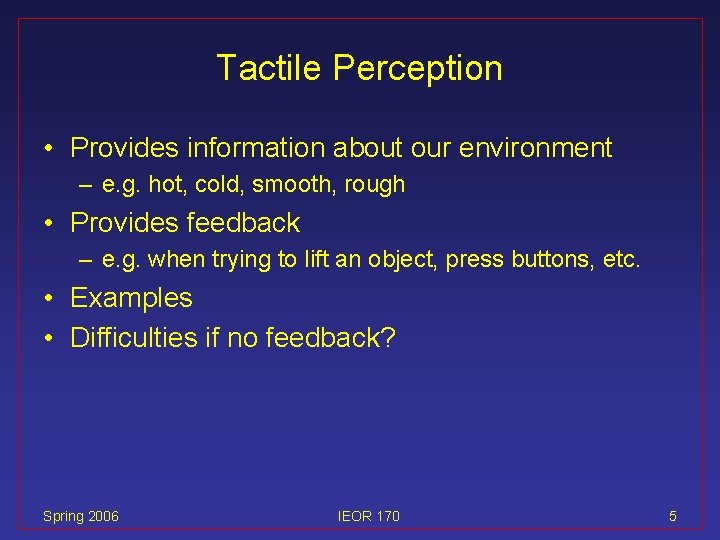 Tactile Perception

• Provides information about our environment
  – e.g. hot, cold, smooth, rough
• Provides feedback
  – e.g. when trying to lift an object, press buttons, etc.
• Examples
• Difficulties if no feedback?

Spring 2006 IEOR 170 5